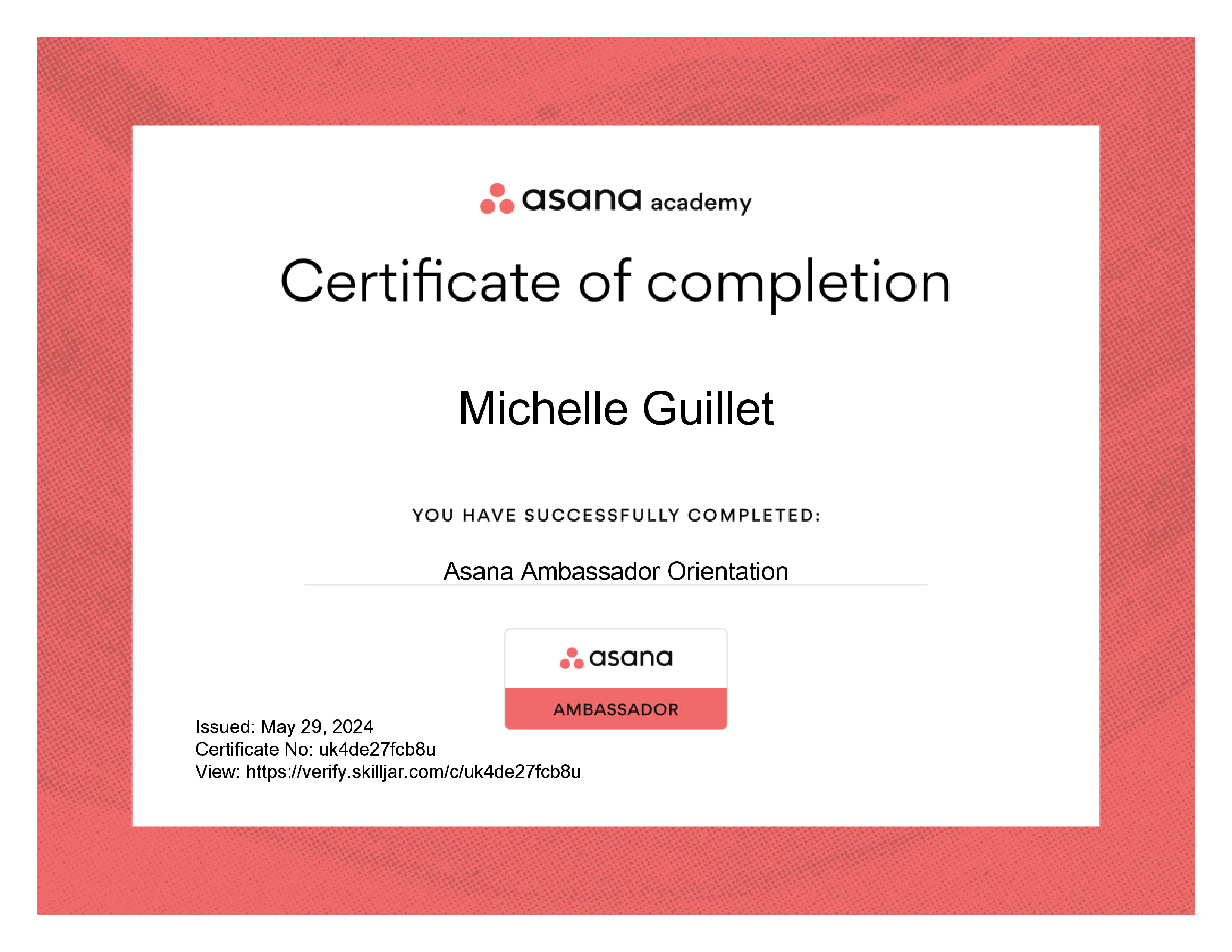 asana academy

Certificate of completion

Michelle Guillet

YOU HAVE SUCCESSFULLY COMPLETED:

Asana Ambassador Orientation

asana
AMBASSADOR

Issued: May 29, 2024
Certificate No: uk4de27fcb8u
View: https://verify.skilljar.com/c/uk4de27fcb8u